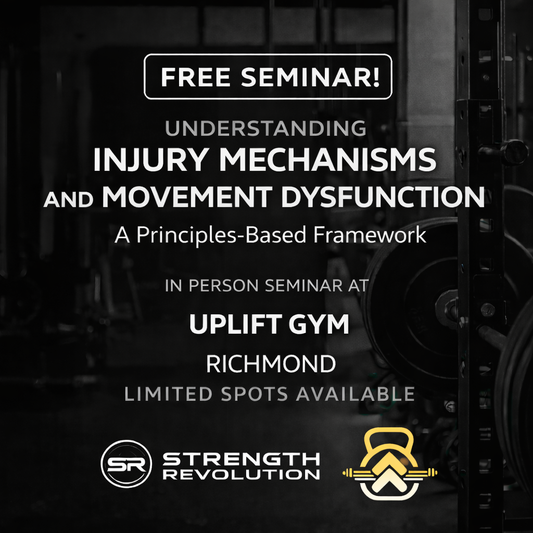 FREE SEMINAR!

UNDERSTANDING
INJURY MECHANISMS
AND MOVEMENT DYSFUNCTION
A Principles-Based Framework

IN PERSON SEMINAR AT
UPLIFT GYM
RICHMOND
LIMITED SPOTS AVAILABLE

SR STRENGTH REVOLUTION